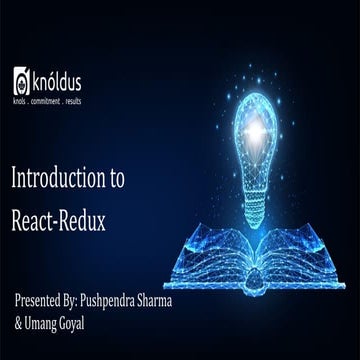 knóldus
knols . commitment . results

Introduction to React-Redux

Presented By: Pushpendra Sharma & Umang Goyal